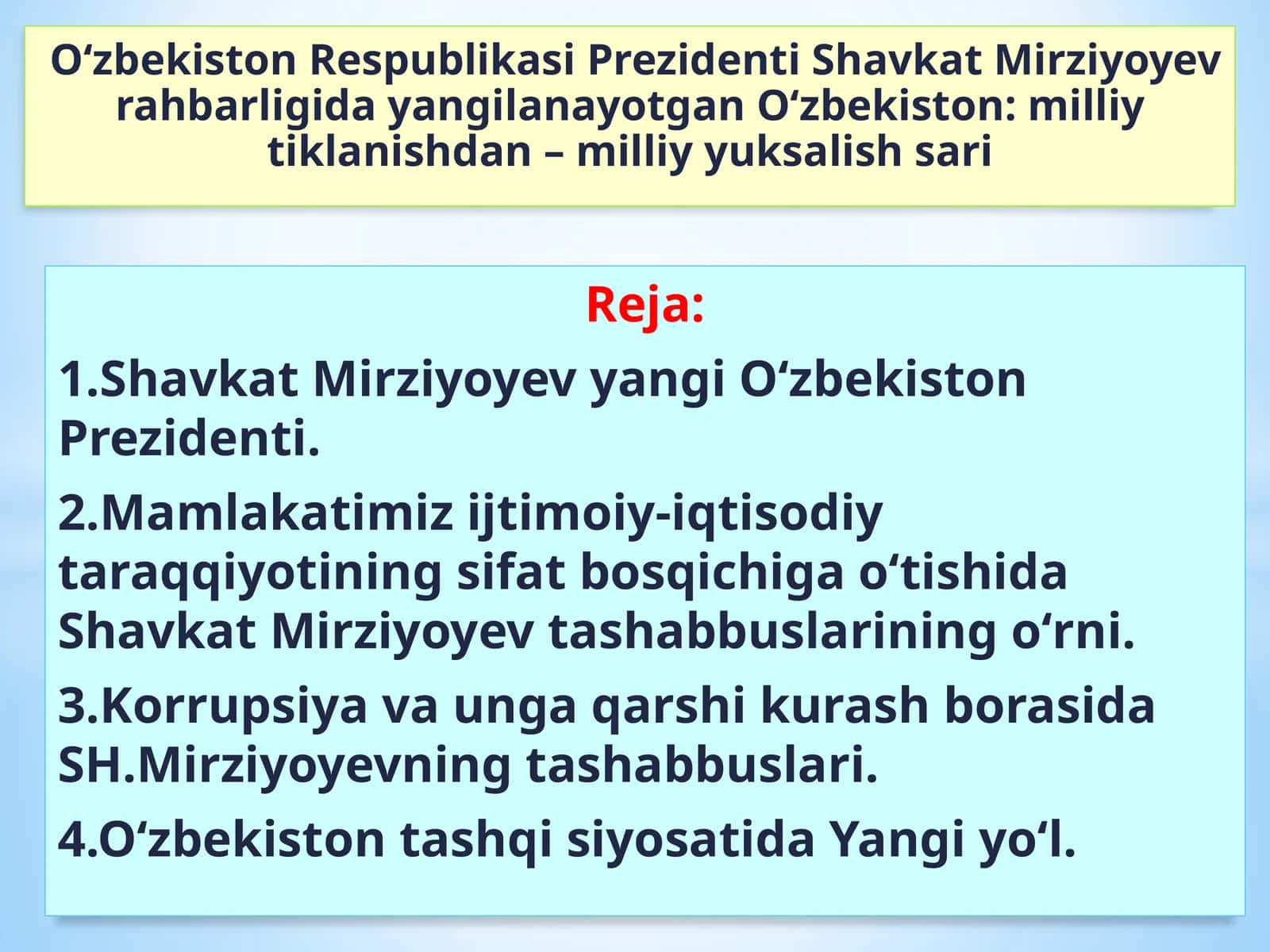 O‘zbekiston Respublikasi Prezidenti Shavkat Mirziyoyev rahbarligida yangilanayotgan O‘zbekiston: milliy tiklanishdan – milliy yuksalish sari

Reja:

1.Shavkat Mirziyoyev yangi O‘zbekiston Prezidenti.

2.Mamlakatimiz ijtimoiy-iqtisodiy taraqqiyotining sifat bosqichiga o‘tishida Shavkat Mirziyoyev tashabbuslarining o‘rni.

3.Korrupsiya va unga qarshi kurash borasida SH.Mirziyoyevning tashabbuslari.

4.O‘zbekiston tashqi siyosatida Yangi yo‘l.